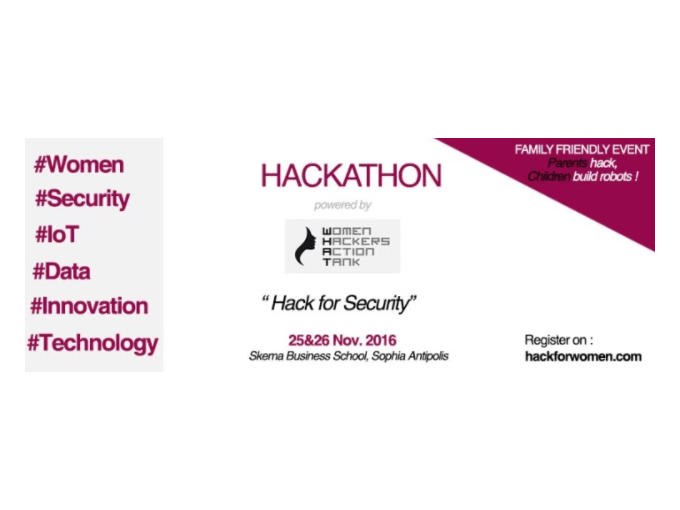 #Women
#Security
#IoT
#Data
#Innovation
#Technology

HACKATHON

powered by

WOMEN
HACKERS
ACTION
TANK

" Hack for Security"

25&26 Nov. 2016
Skema Business School, Sophia Antipolis

FAMILY FRIENDLY EVENT
Parents hack,
Children build robots !

Register on :
hackforwomen.com